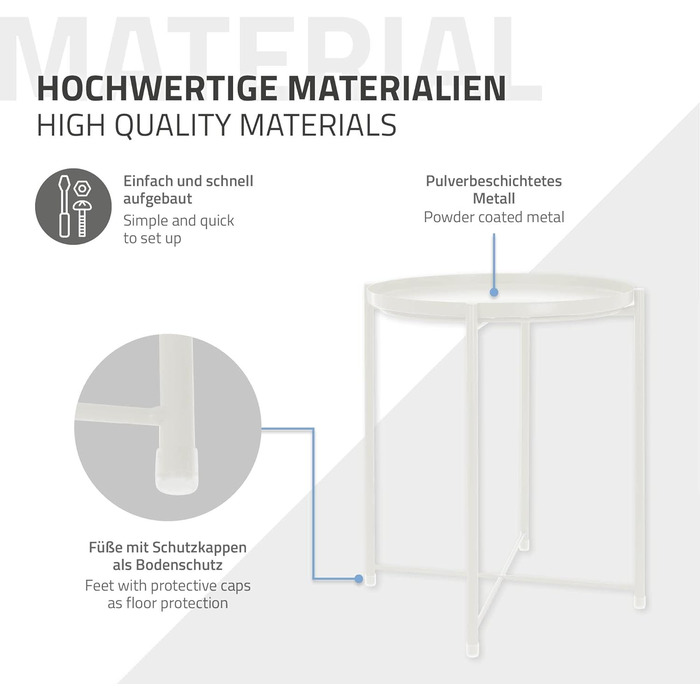 MATERIAL

HOCHWERTIGE MATERIALIEN
HIGH QUALITY MATERIALS

Einfach und schnell aufgebaut
Simple and quick to set up

Pulverbeschichtetes Metall
Powder coated metal

Füße mit Schutzkappen als Bodenschutz
Feet with protective caps as floor protection